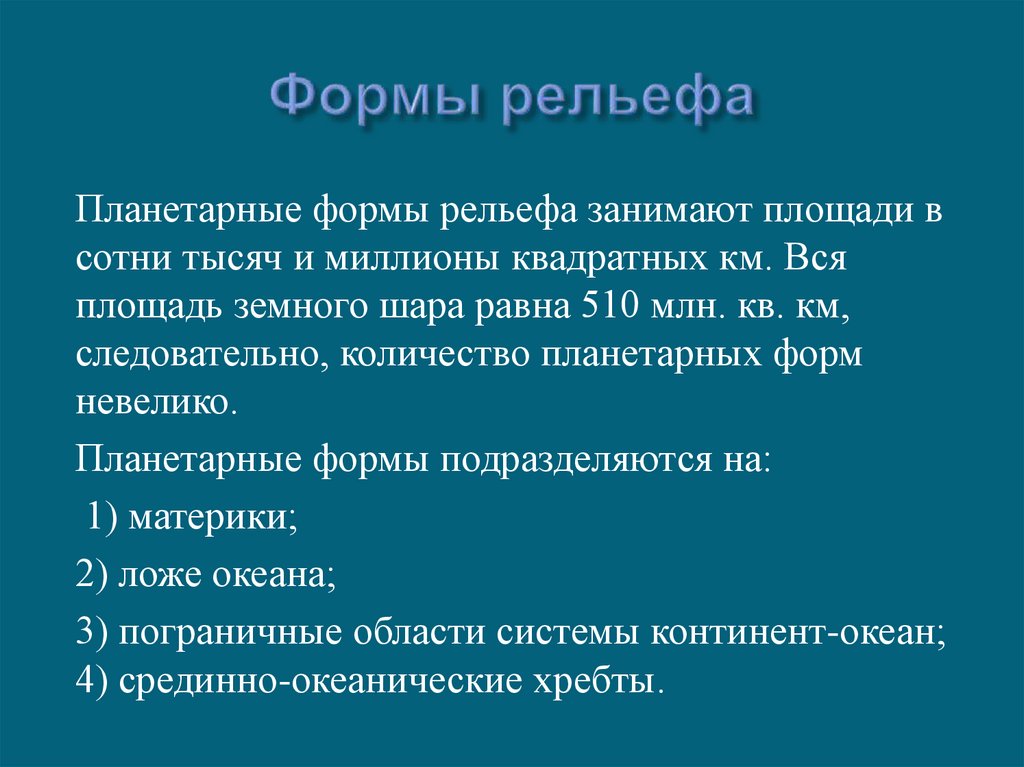 Формы рельефа

Планетарные формы рельефа занимают площади в сотни тысяч и миллионы квадратных км. Вся площадь земного шара равна 510 млн. кв. км, следовательно, количество планетарных форм невелико.

Планетарные формы подразделяются на:

1) материки;

2) ложе океана;

3) пограничные области системы континент-океан;
4) срединно-океанические хребты.